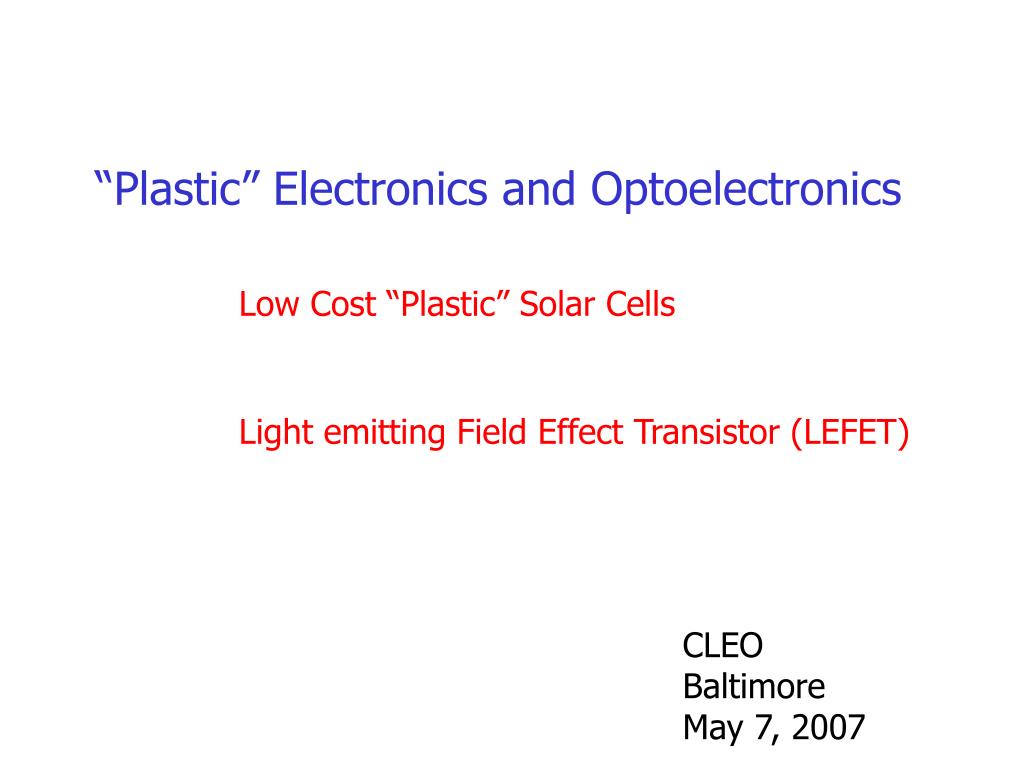 “Plastic” Electronics and Optoelectronics

Low Cost “Plastic” Solar Cells

Light emitting Field Effect Transistor (LEFET)

CLEO
Baltimore
May 7, 2007